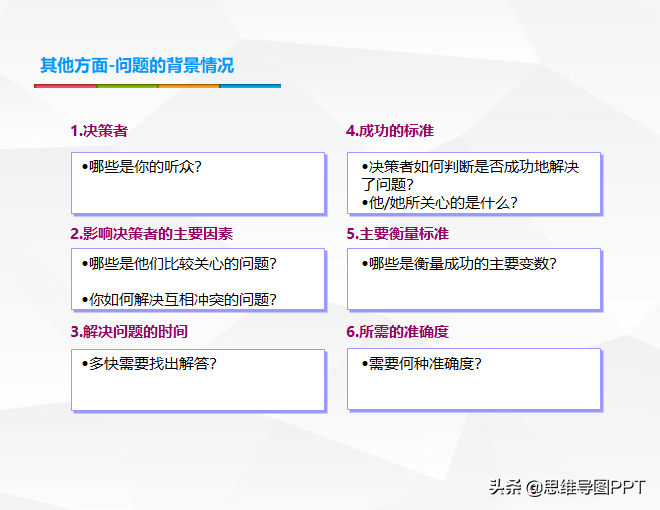 其他方面-问题的背景情况

1.决策者

•哪些是你的听众?

2.影响决策者的主要因素

•哪些是他们比较关心的问题?

•你如何解决互相冲突的问题?

3.解决问题的时间

•多快需要找出解答?

4.成功的标准

•决策者如何判断是否成功地解决了问题?
•他/她所关心的是什么?

5.主要衡量标准

•哪些是衡量成功的主要变数?

6.所需的准确度

•需要何种准确度?

头条 @思维导图PPT